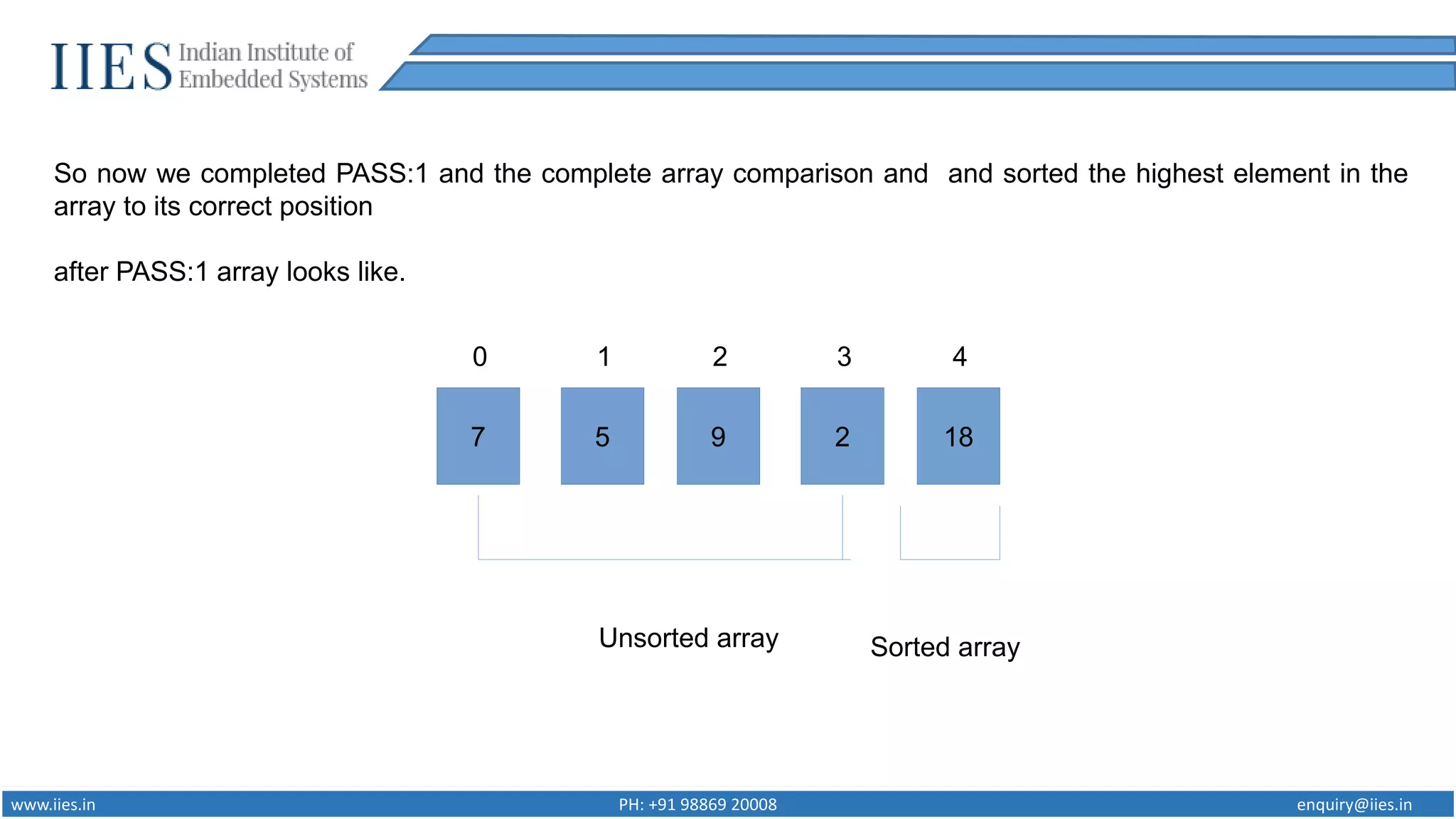 IIES Indian Institute of Embedded Systems

So now we completed PASS:1 and the complete array comparison and and sorted the highest element in the array to its correct position

after PASS:1 array looks like.

0 1 2 3 4

7 5 9 2 18

Unsorted array

Sorted array

www.iies.in PH: +91 98869 20008 enquiry@iies.in